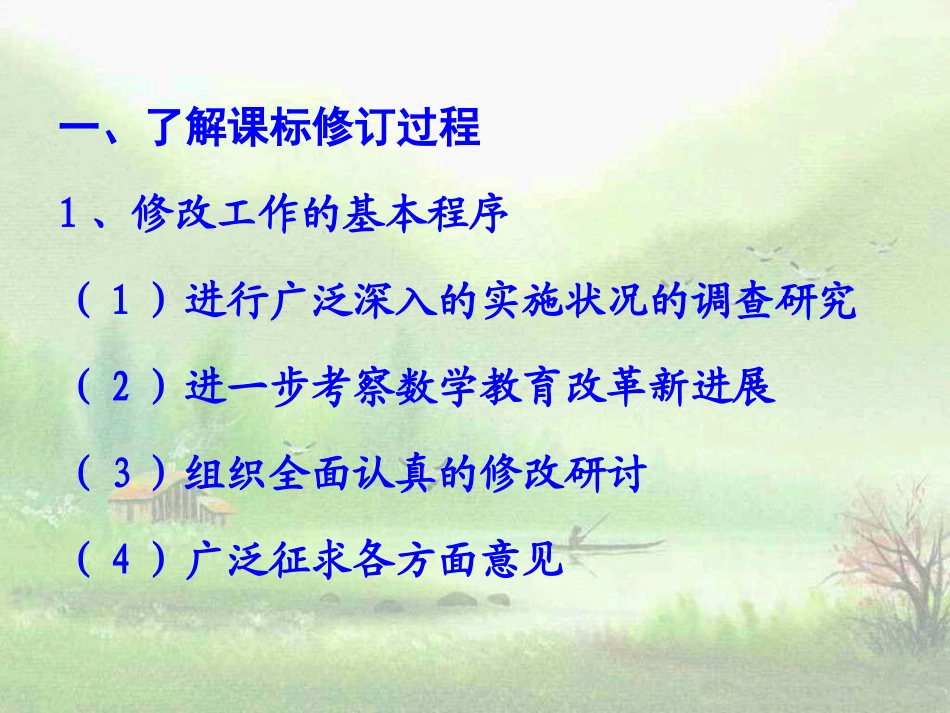 一、了解课标修订过程

1、修改工作的基本程序

（1）进行广泛深入的实施状况的调查研究

（2）进一步考察数学教育改革新进展

（3）组织全面认真的修改研讨

（4）广泛征求各方面意见